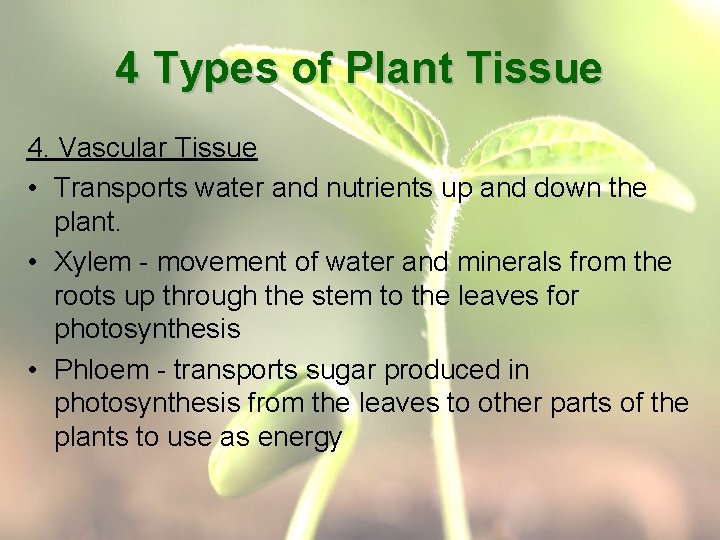 4 Types of Plant Tissue

4. Vascular Tissue

• Transports water and nutrients up and down the plant.

• Xylem - movement of water and minerals from the roots up through the stem to the leaves for photosynthesis

• Phloem - transports sugar produced in photosynthesis from the leaves to other parts of the plants to use as energy